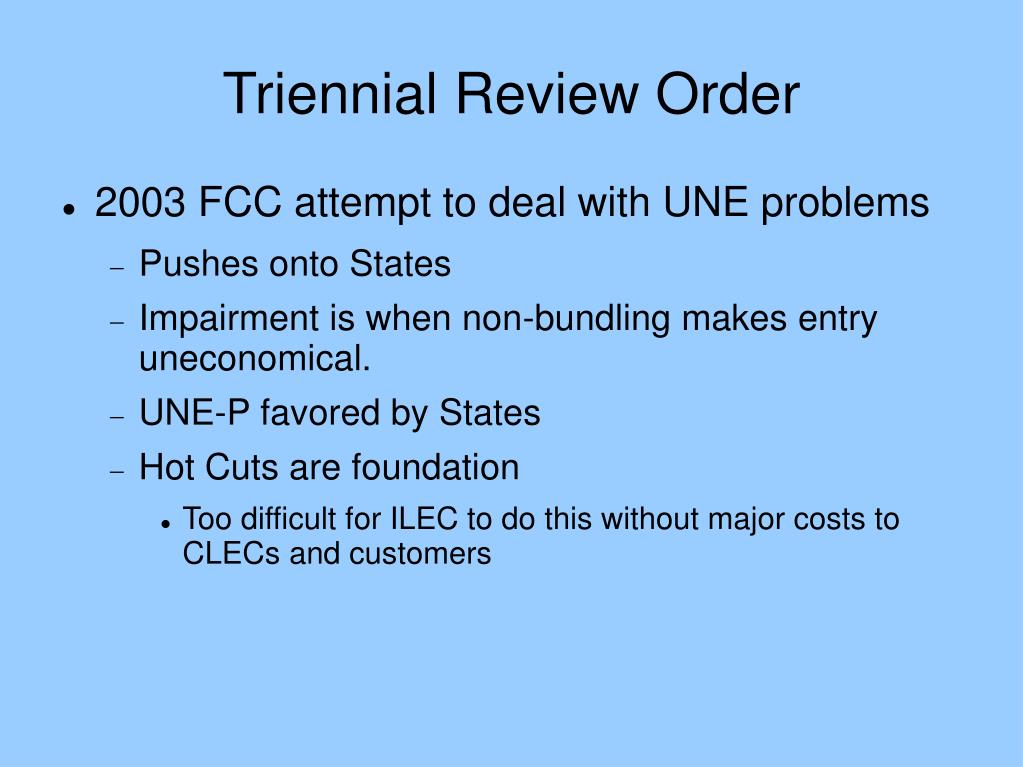 Triennial Review Order

- 2003 FCC attempt to deal with UNE problems
  - Pushes onto States
  - Impairment is when non-bundling makes entry uneconomical.
  - UNE-P favored by States
  - Hot Cuts are foundation
    - Too difficult for ILEC to do this without major costs to CLECs and customers